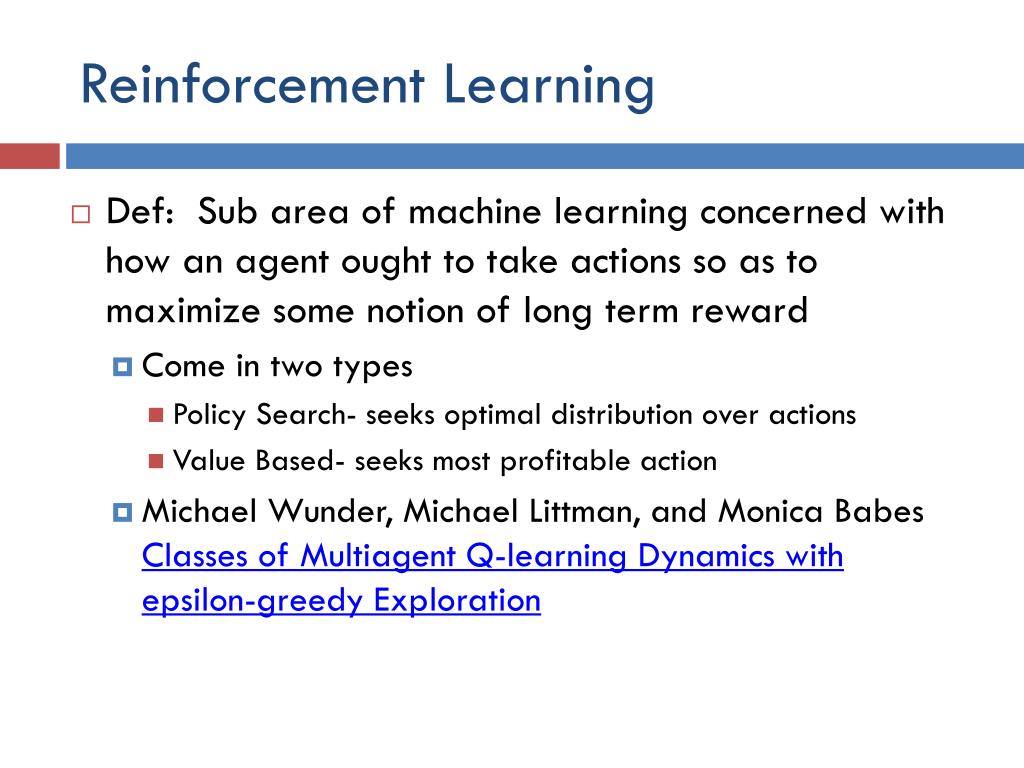 Reinforcement Learning

Def: Sub area of machine learning concerned with how an agent ought to take actions so as to maximize some notion of long term reward

Come in two types

Policy Search- seeks optimal distribution over actions

Value Based- seeks most profitable action

Michael Wunder, Michael Littman, and Monica Babes Classes of Multiagent Q-learning Dynamics with epsilon-greedy Exploration